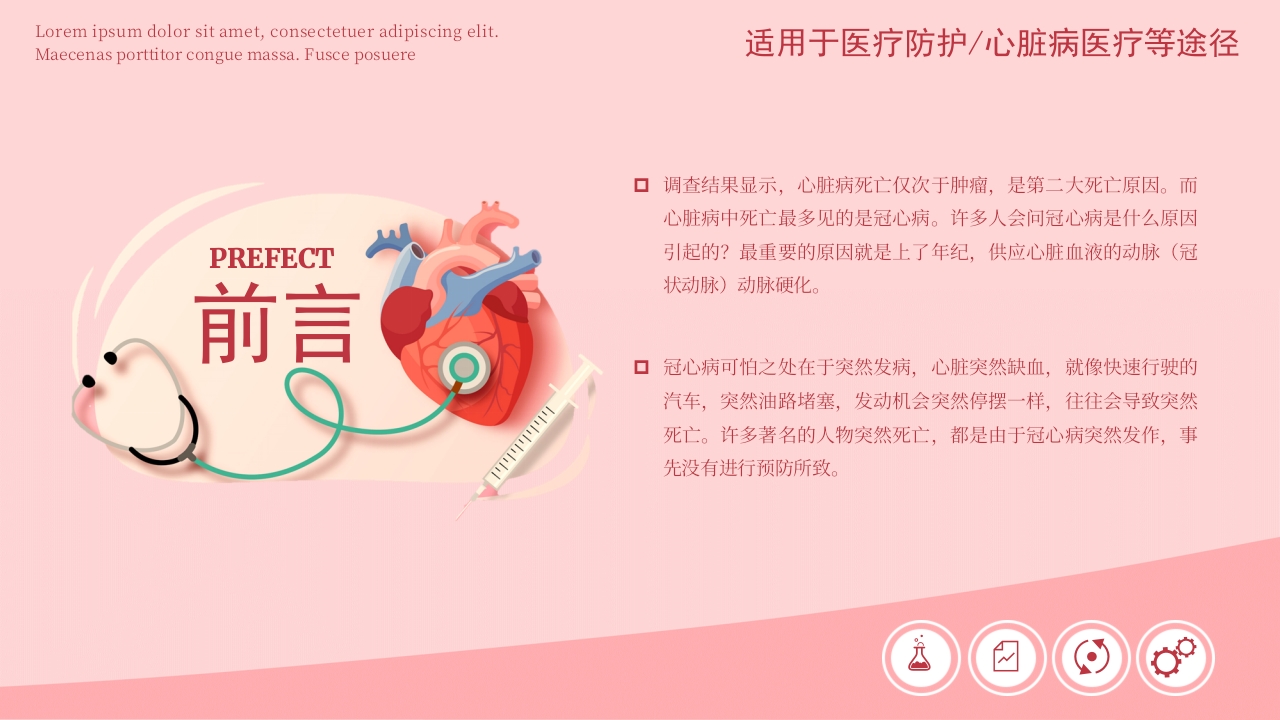 Lorem ipsum dolor sit amet, consectetuer adipiscing elit. Maecenas porttitor congue massa. Fusce posuere

适用于医疗防护/心脏病医疗等途径

PREFECT
前言

调查结果显示，心脏病死亡仅次于肿瘤，是第二大死亡原因。而心脏病中死亡最多见的是冠心病。许多人会问冠心病是什么原因引起的？最重要的原因就是上了年纪，供应心脏血液的动脉（冠状动脉）动脉硬化。

冠心病可怕之处在于突然发病，心脏突然缺血，就像快速行驶的汽车，突然油路堵塞，发动机会突然停摆一样，往往会导致突然死亡。许多著名的人物突然死亡，都是由于冠心病突然发作，事先没有进行预防所致。